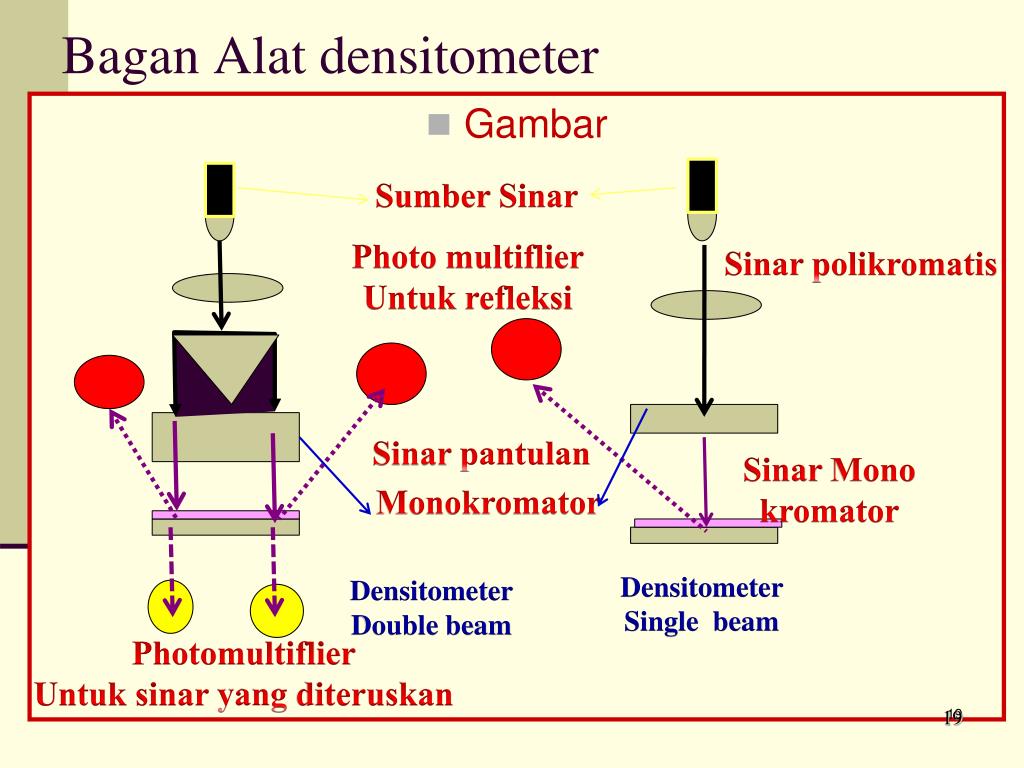 Bagan Alat densitometer

Gambar

Sumber Sinar

Photo multiflier
Untuk refleksi

Sinar polikromatis

Sinar pantulan

Monokromator

Sinar Mono kromator

Densitometer
Double beam

Densitometer
Single beam

Photomultiflier
Untuk sinar yang diteruskan

19